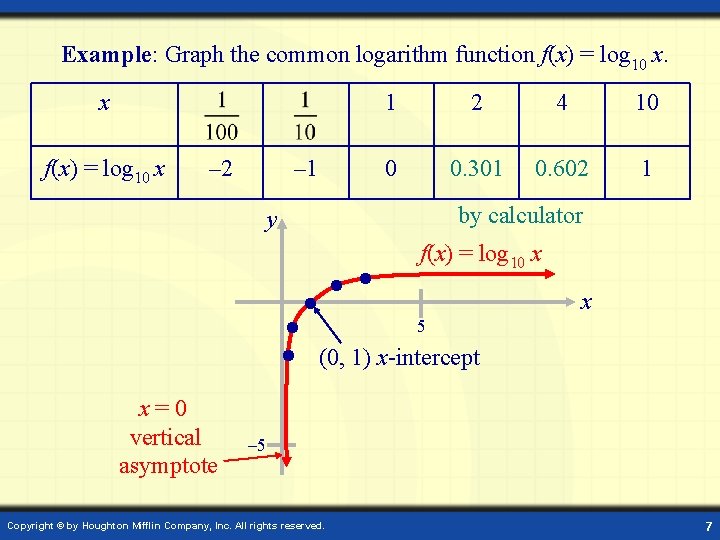 **Example**: Graph the common logarithm function $f(x) = \log_{10} x$.

| $x$ | $\frac{1}{100}$ | $\frac{1}{10}$ | 1 | 2 | 4 | 10 |
|---|---|---|---|---|---|---|
| $f(x) = \log_{10} x$ | –2 | –1 | 0 | 0.301 | 0.602 | 1 |

by calculator

$y$

$f(x) = \log_{10} x$

$x$

5

(0, 1) $x$-intercept

$x = 0$ vertical asymptote

–5

Copyright © by Houghton Mifflin Company, Inc. All rights reserved.

7